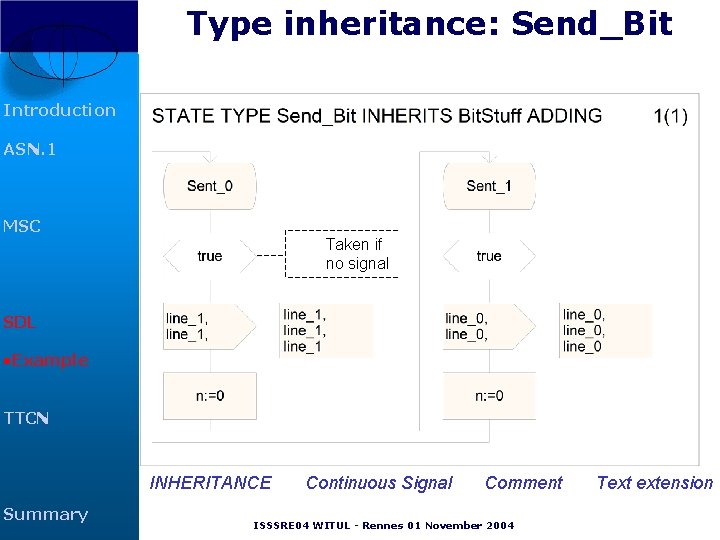 Type inheritance: Send_Bit

Introduction

ASN.1

MSC

SDL

•Example

TTCN

Summary

STATE TYPE Send_Bit INHERITS BitStuff ADDING

1(1)

Sent_0

true

Taken if
no signal

line_1,
line_1,

line_1,
line_1,
line_1

n:=0

Sent_1

true

line_0,
line_0,

line_0,
line_0,
line_0

n:=0

INHERITANCE Continuous Signal Comment Text extension

ISSSRE04 WITUL - Rennes 01 November 2004